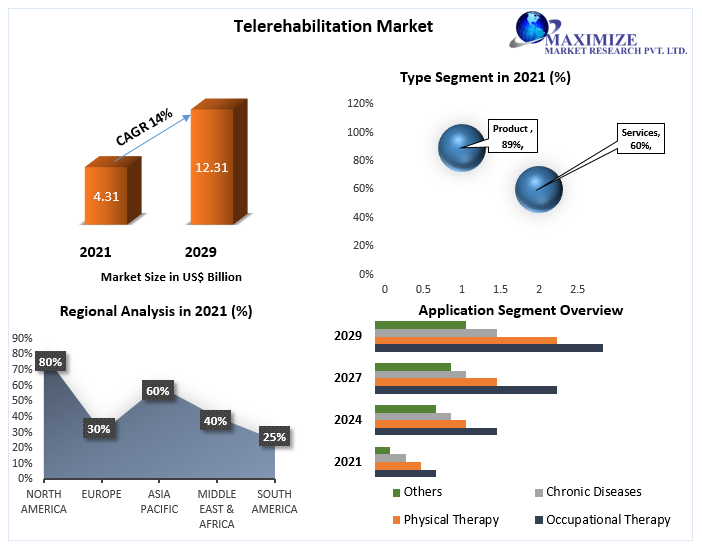 Telerehabilitation Market

MAXIMIZE
MARKET RESEARCH PVT. LTD.

CAGR 14%

4.31

12.31

2021

2029

Market Size in US$ Billion

Type Segment in 2021 (%)

120%
100%
80%
60%
40%
20%
0%

0 0.5 1 1.5 2 2.5

Product , 89%,

Services, 60%,

Regional Analysis in 2021 (%)

90%
80%
70%
60%
50%
40%
30%
20%
10%
0%

80%
30%
60%
40%
25%

NORTH AMERICA
EUROPE
ASIA PACIFIC
MIDDLE EAST & AFRICA
SOUTH AMERICA

Application Segment Overview

2029
2027
2024
2021

Others
Chronic Diseases
Physical Therapy
Occupational Therapy